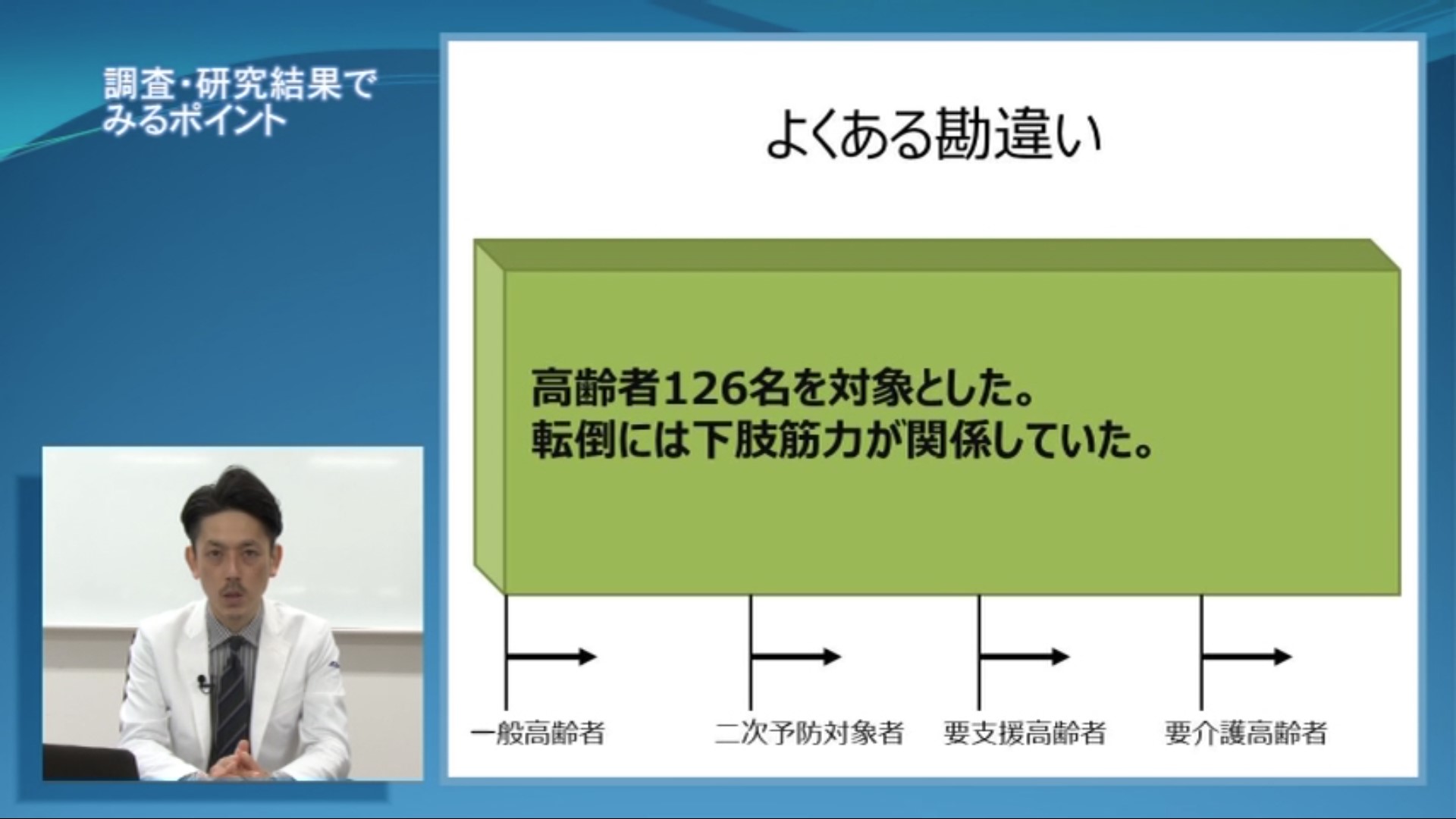 調査・研究結果でみるポイント

よくある勘違い

高齢者126名を対象とした。
転倒には下肢筋力が関係していた。

一般高齢者

二次予防対象者

要支援高齢者

要介護高齢者